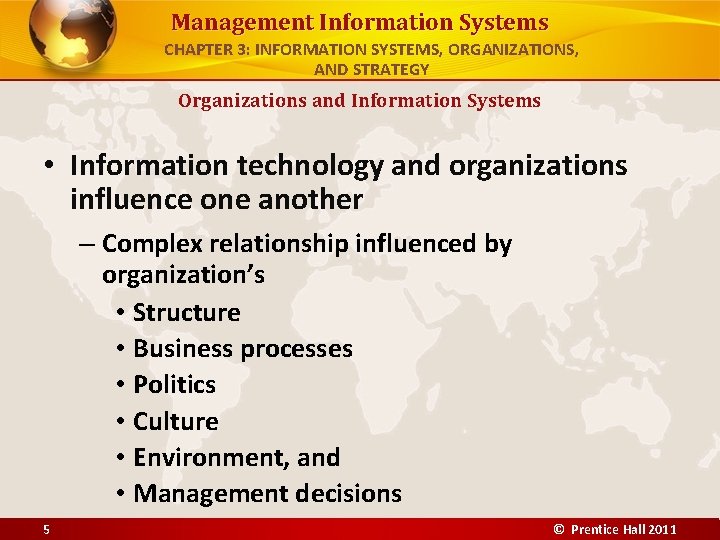 Management Information Systems
CHAPTER 3: INFORMATION SYSTEMS, ORGANIZATIONS, AND STRATEGY

Organizations and Information Systems

• Information technology and organizations influence one another
– Complex relationship influenced by organization's
• Structure
• Business processes
• Politics
• Culture
• Environment, and
• Management decisions

5

© Prentice Hall 2011